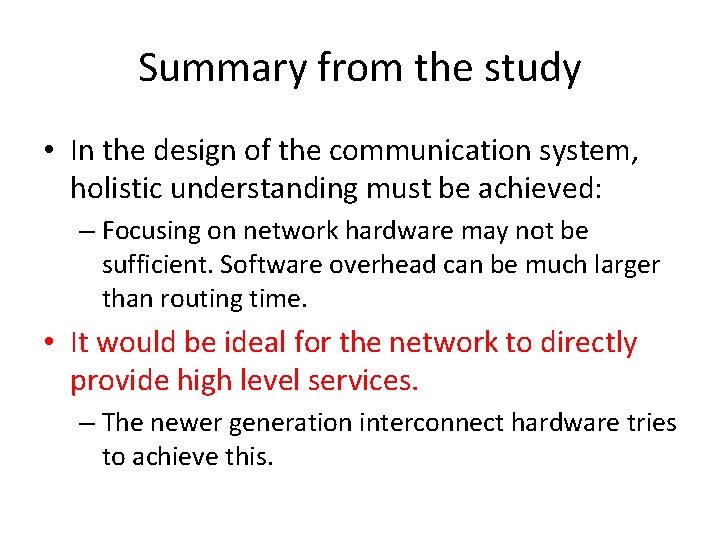 Summary from the study

• In the design of the communication system, holistic understanding must be achieved:

– Focusing on network hardware may not be sufficient. Software overhead can be much larger than routing time.

• It would be ideal for the network to directly provide high level services.

– The newer generation interconnect hardware tries to achieve this.